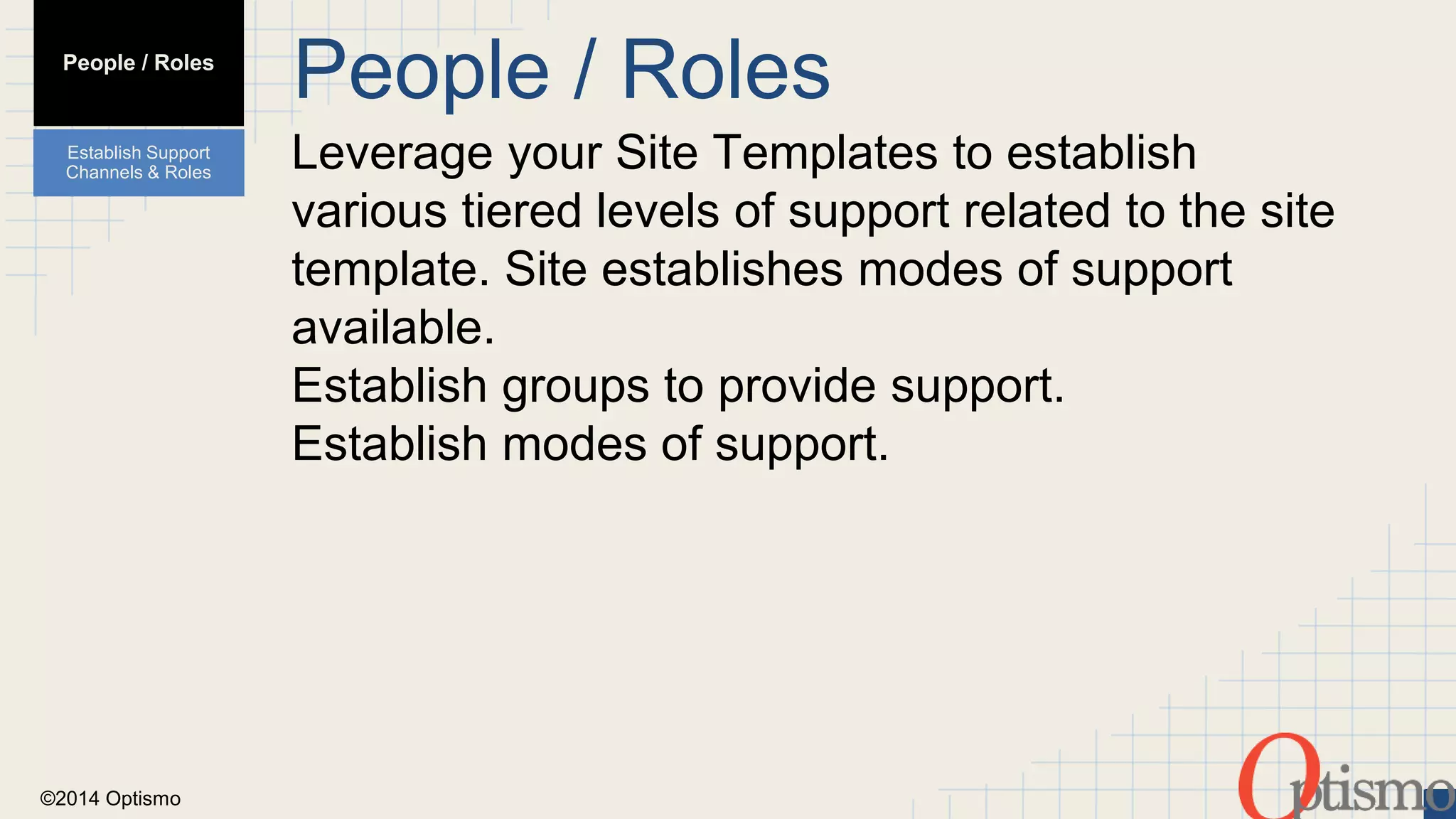 People / Roles

Establish Support Channels & Roles

People / Roles

Leverage your Site Templates to establish various tiered levels of support related to the site template. Site establishes modes of support available.
Establish groups to provide support.
Establish modes of support.

©2014 Optismo

Optismo